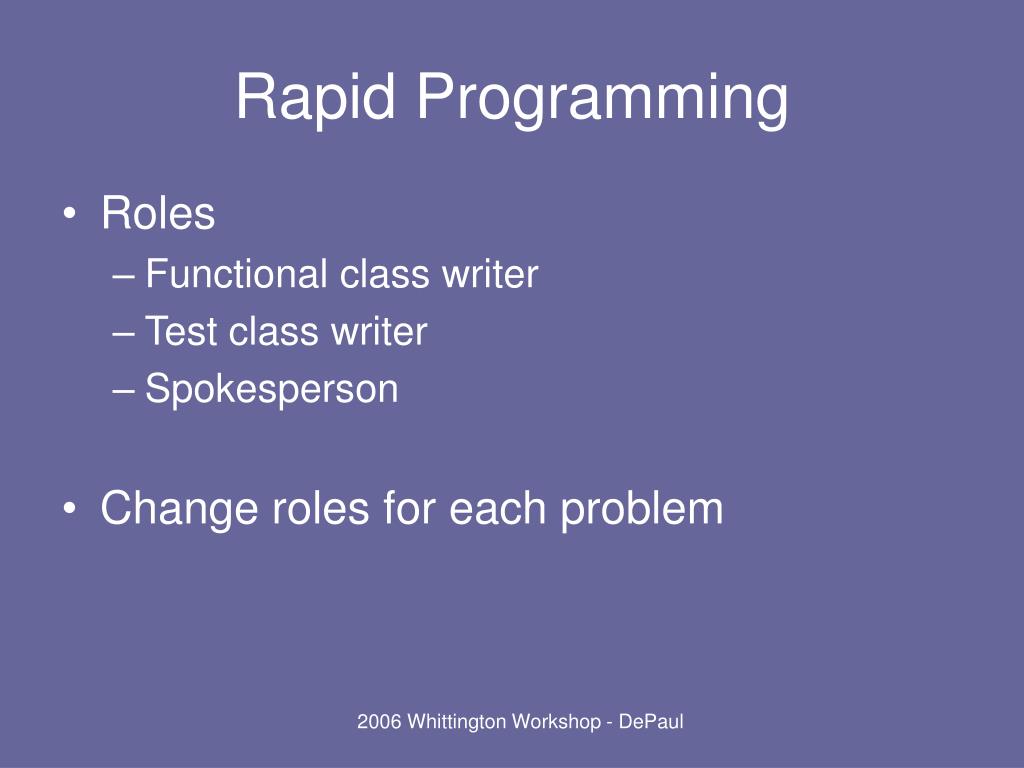 Rapid Programming

• Roles
– Functional class writer
– Test class writer
– Spokesperson

• Change roles for each problem

2006 Whittington Workshop - DePaul